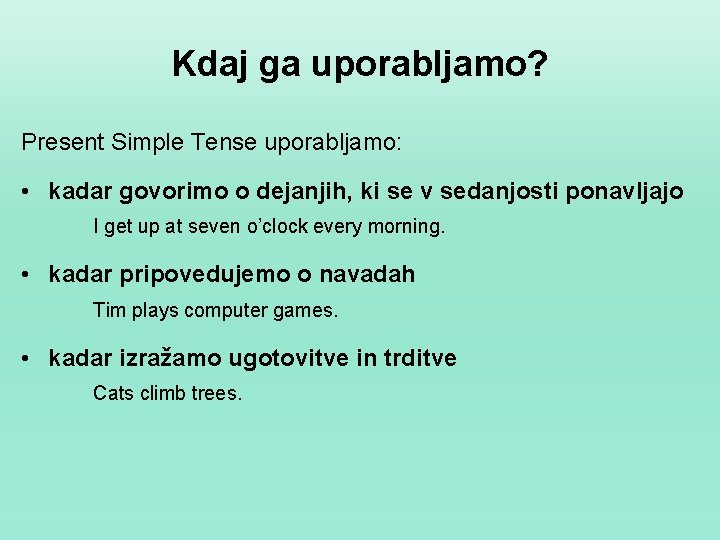 Kdaj ga uporabljamo?

Present Simple Tense uporabljamo:

• kadar govorimo o dejanjih, ki se v sedanjosti ponavljajo

I get up at seven o'clock every morning.

• kadar pripovedujemo o navadah

Tim plays computer games.

• kadar izražamo ugotovitve in trditve

Cats climb trees.